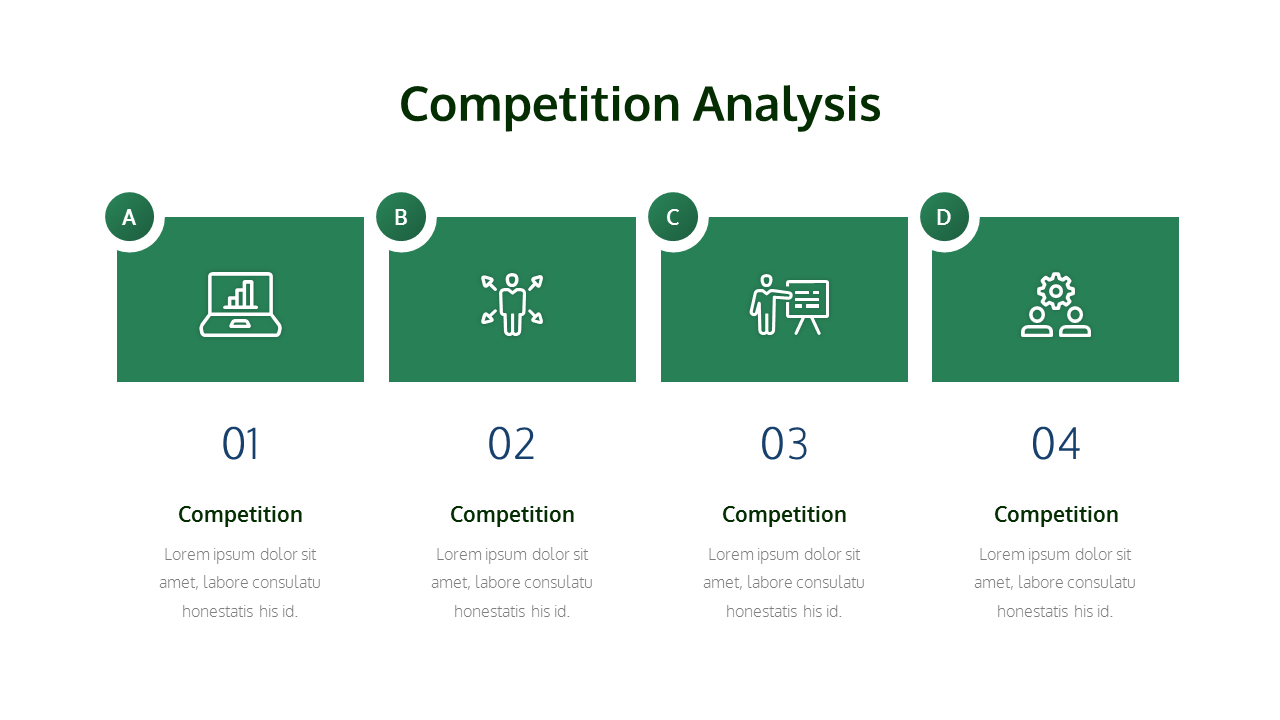 Competition Analysis

A

01

Competition

Lorem ipsum dolor sit amet, labore consulatu honestatis his id.

B

02

Competition

Lorem ipsum dolor sit amet, labore consulatu honestatis his id.

C

03

Competition

Lorem ipsum dolor sit amet, labore consulatu honestatis his id.

D

04

Competition

Lorem ipsum dolor sit amet, labore consulatu honestatis his id.